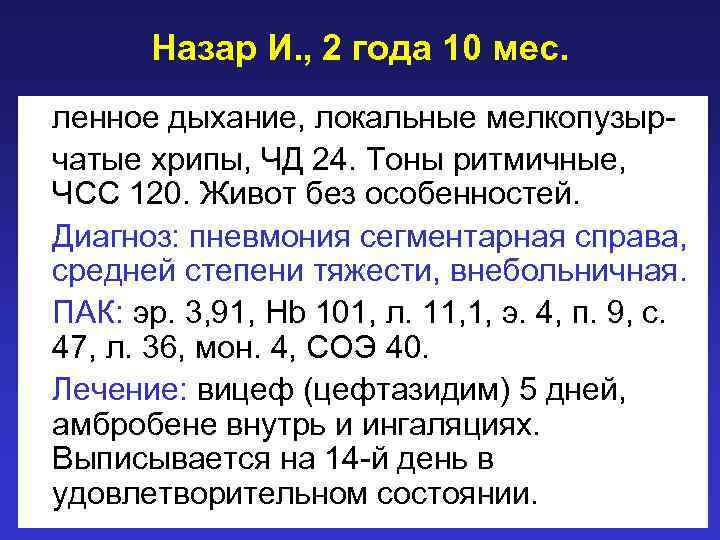 Назар И., 2 года 10 мес.

ленное дыхание, локальные мелкопузырчатые хрипы, ЧД 24. Тоны ритмичные, ЧСС 120. Живот без особенностей.

Диагноз: пневмония сегментарная справа, средней степени тяжести, внебольничная.

ПАК: эр. 3,91, Hb 101, л. 11,1, э. 4, п. 9, с. 47, л. 36, мон. 4, СОЭ 40.

Лечение: вицеф (цефтазидим) 5 дней, амбробене внутрь и ингаляциях. Выписывается на 14-й день в удовлетворительном состоянии.